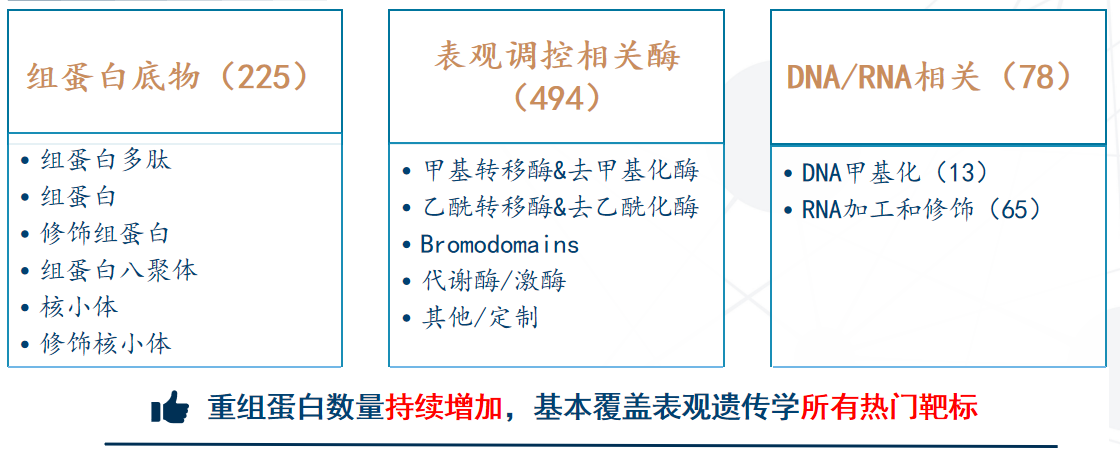 组蛋白底物（225）

• 组蛋白多肽
• 组蛋白
• 修饰组蛋白
• 组蛋白八聚体
• 核小体
• 修饰核小体

表观调控相关酶（494）

• 甲基转移酶&去甲基化酶
• 乙酰转移酶&去乙酰化酶
• Bromodomains
• 代谢酶/激酶
• 其他/定制

DNA/RNA相关（78）

• DNA甲基化（13）
• RNA加工和修饰（65）

重组蛋白数量持续增加，基本覆盖表观遗传学所有热门靶标